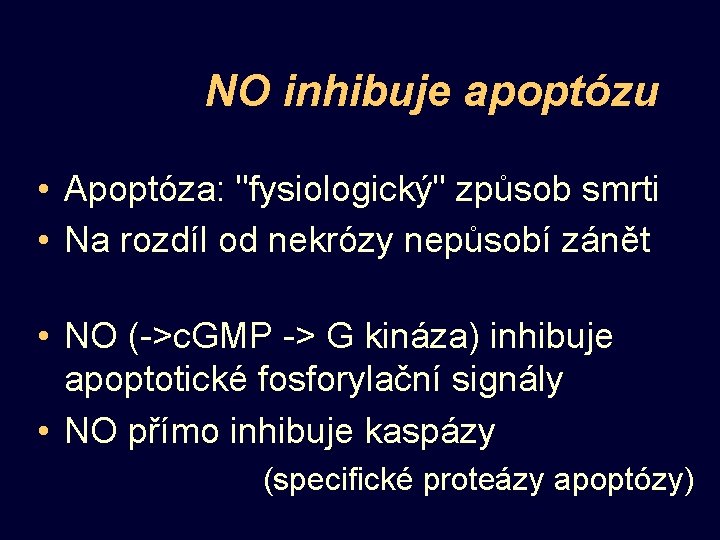 NO inhibuje apoptózu

• Apoptóza: "fysiologický" způsob smrti
• Na rozdíl od nekrózy nepůsobí zánět

• NO (->cGMP -> G kináza) inhibuje apoptotické fosforylační signály
• NO přímo inhibuje kaspázy
(specifické proteázy apoptózy)